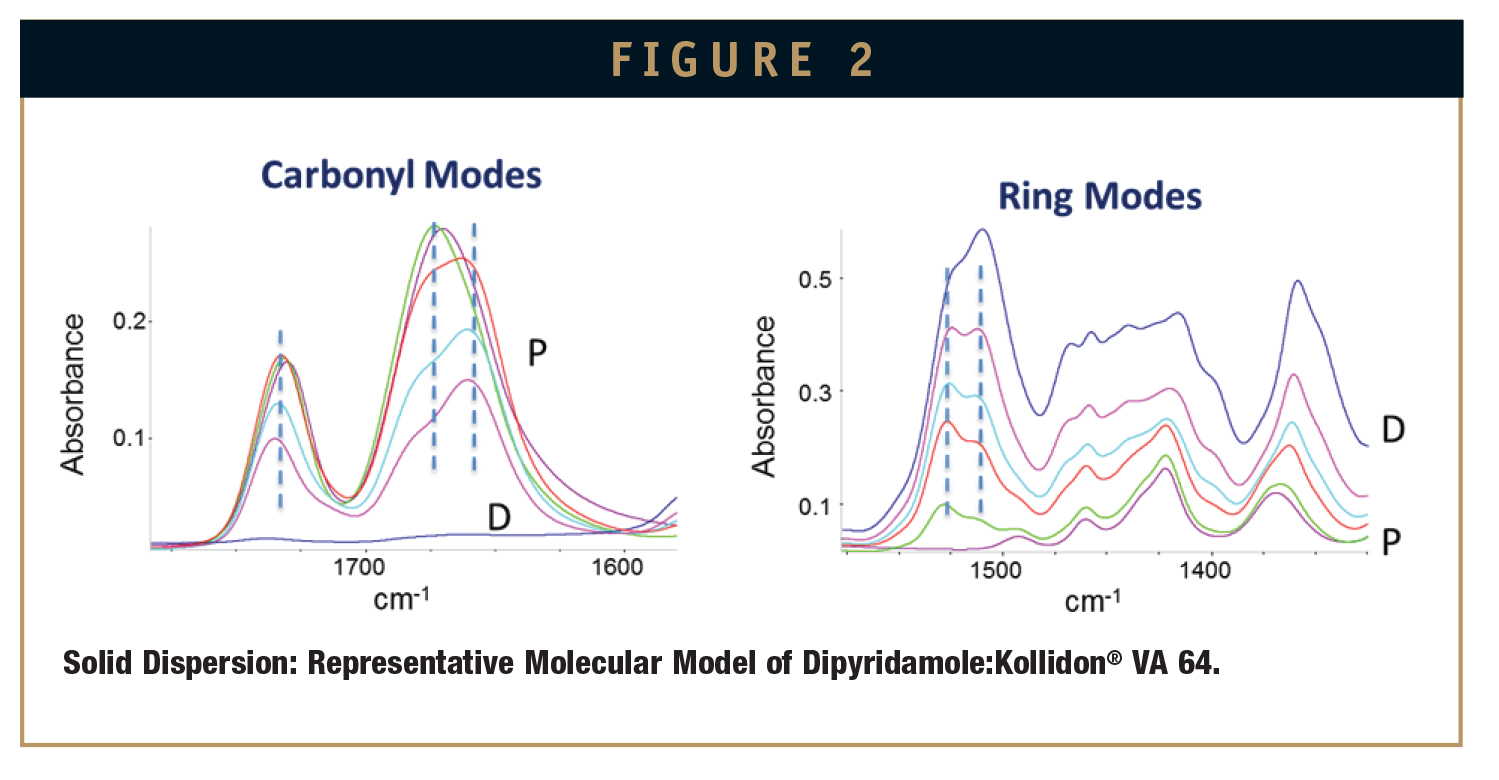 FIGURE 2

Carbonyl Modes

Absorbance

0.2

0.1

P

D

1700

1600

$cm^{-1}$

Ring Modes

Absorbance

0.5

0.3

0.1

D

P

1500

1400

$cm^{-1}$

Solid Dispersion: Representative Molecular Model of Dipyridamole:Kollidon® VA 64.